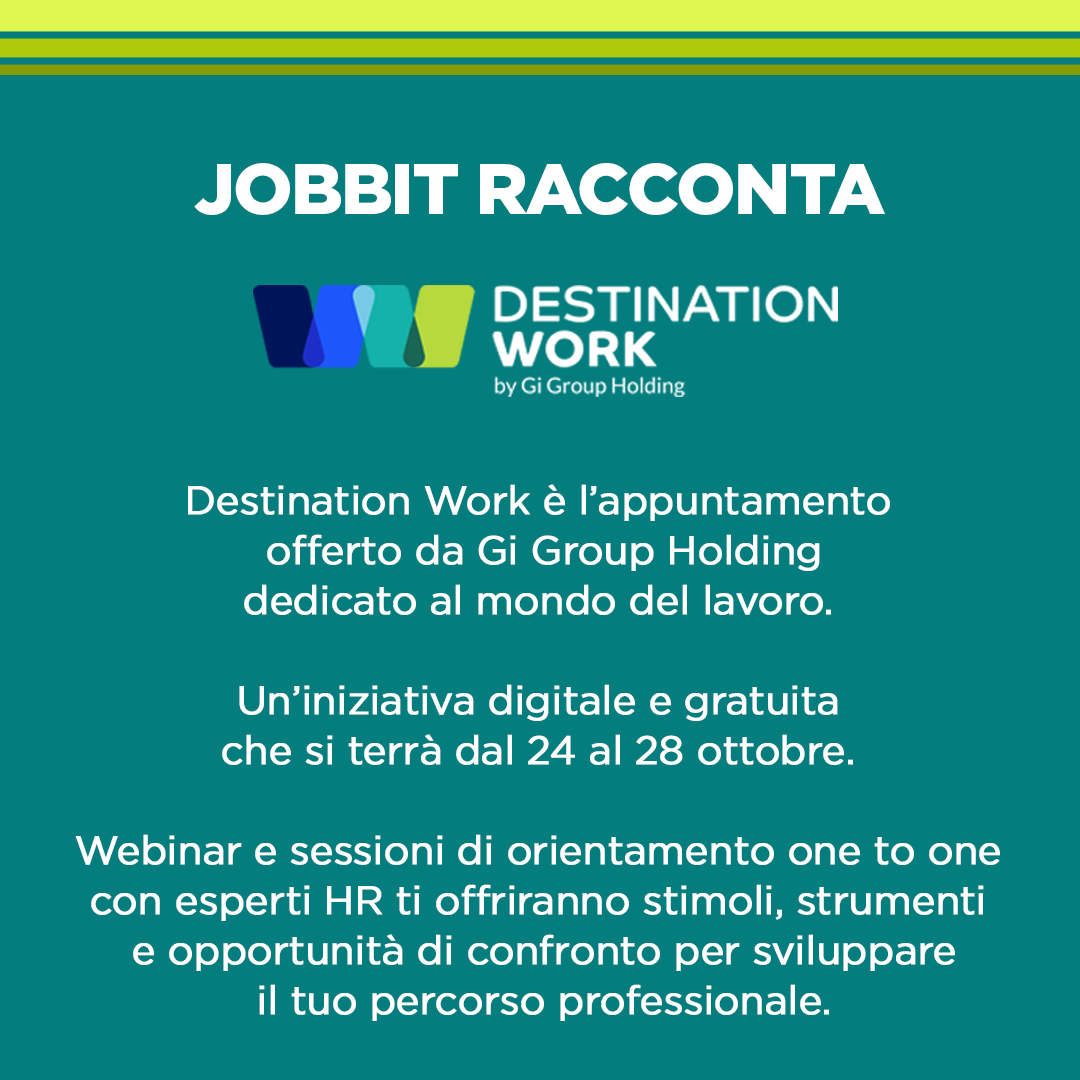 JOBBIT RACCONTA

DESTINATION WORK
by Gi Group Holding

Destination Work è l'appuntamento offerto da Gi Group Holding dedicato al mondo del lavoro.

Un'iniziativa digitale e gratuita che si terrà dal 24 al 28 ottobre.

Webinar e sessioni di orientamento one to one con esperti HR ti offriranno stimoli, strumenti e opportunità di confronto per sviluppare il tuo percorso professionale.